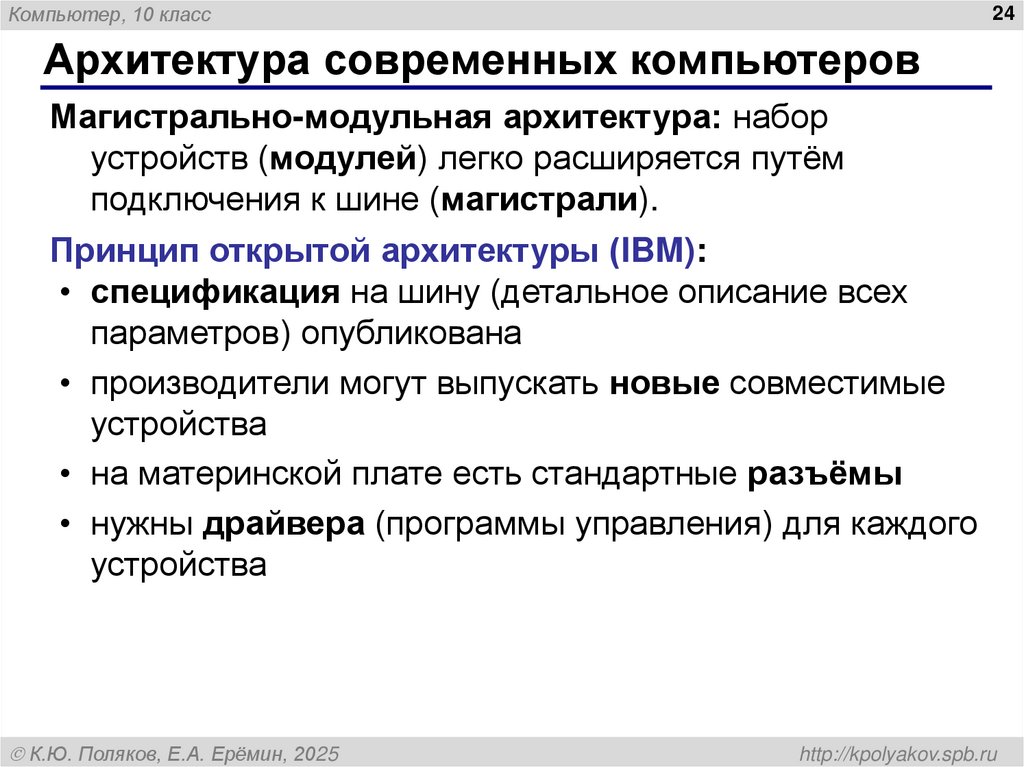 Компьютер, 10 класс

24

Архитектура современных компьютеров

Магистрально-модульная архитектура: набор устройств (модулей) легко расширяется путём подключения к шине (магистрали).

Принцип открытой архитектуры (IBM):

• спецификация на шину (детальное описание всех параметров) опубликована

• производители могут выпускать новые совместимые устройства

• на материнской плате есть стандартные разъёмы

• нужны драйвера (программы управления) для каждого устройства

© К.Ю. Поляков, Е.А. Ерёмин, 2025

http://kpolyakov.spb.ru